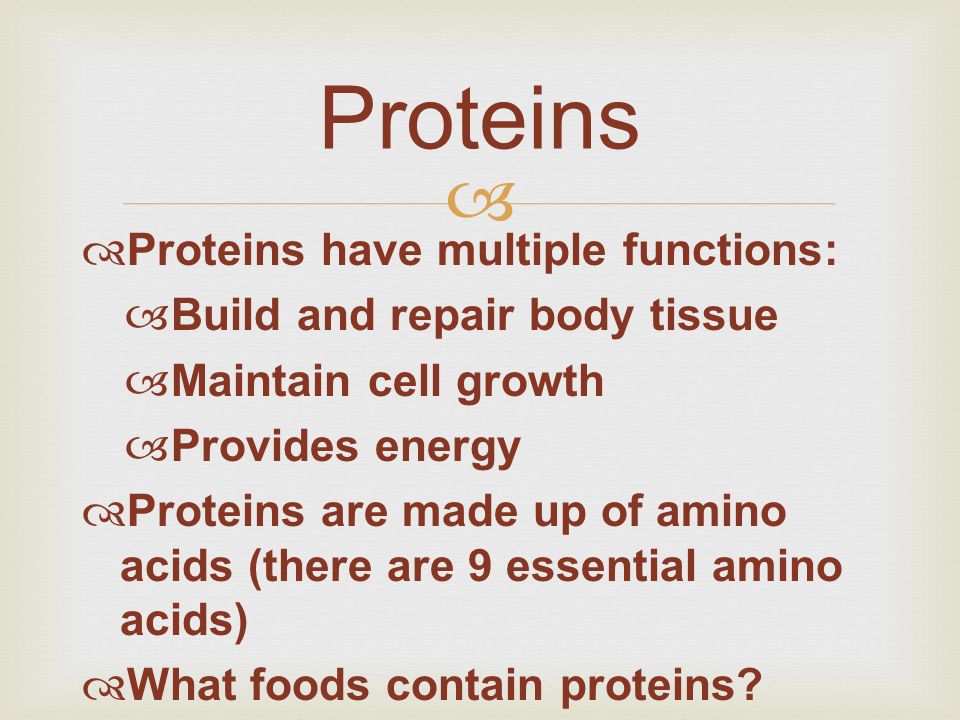 Proteins

Proteins have multiple functions:

Build and repair body tissue

Maintain cell growth

Provides energy

Proteins are made up of amino acids (there are 9 essential amino acids)

What foods contain proteins?